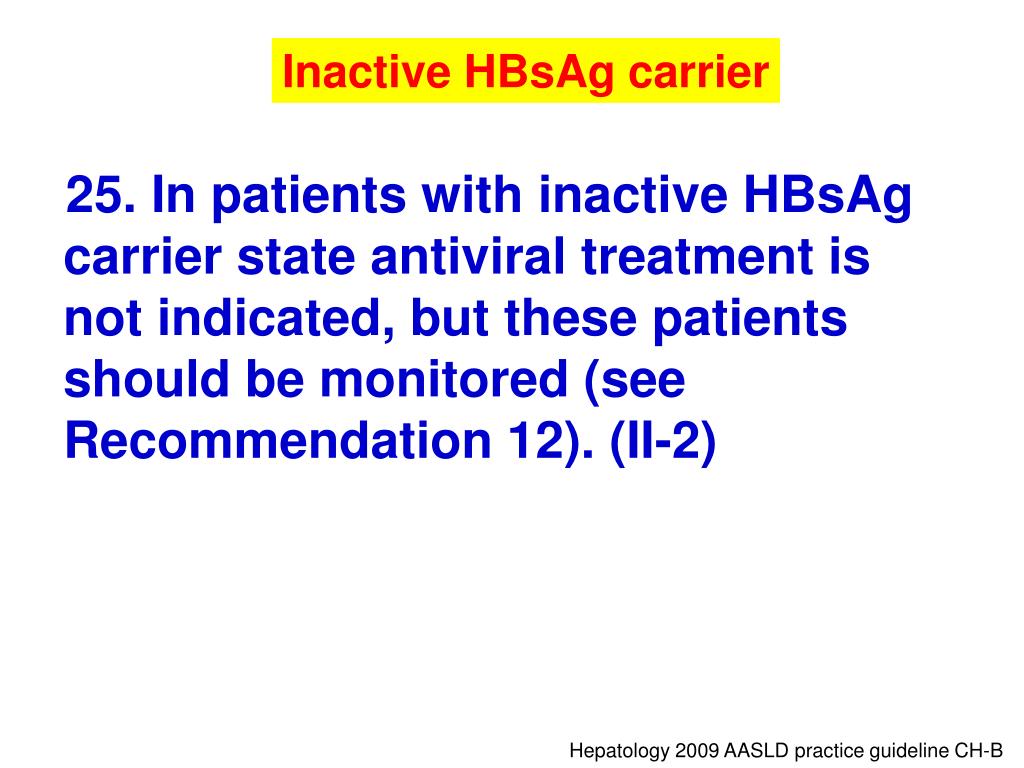 Inactive HBsAg carrier

25. In patients with inactive HBsAg carrier state antiviral treatment is not indicated, but these patients should be monitored (see Recommendation 12). (II-2)

Hepatology 2009 AASLD practice guideline CH-B